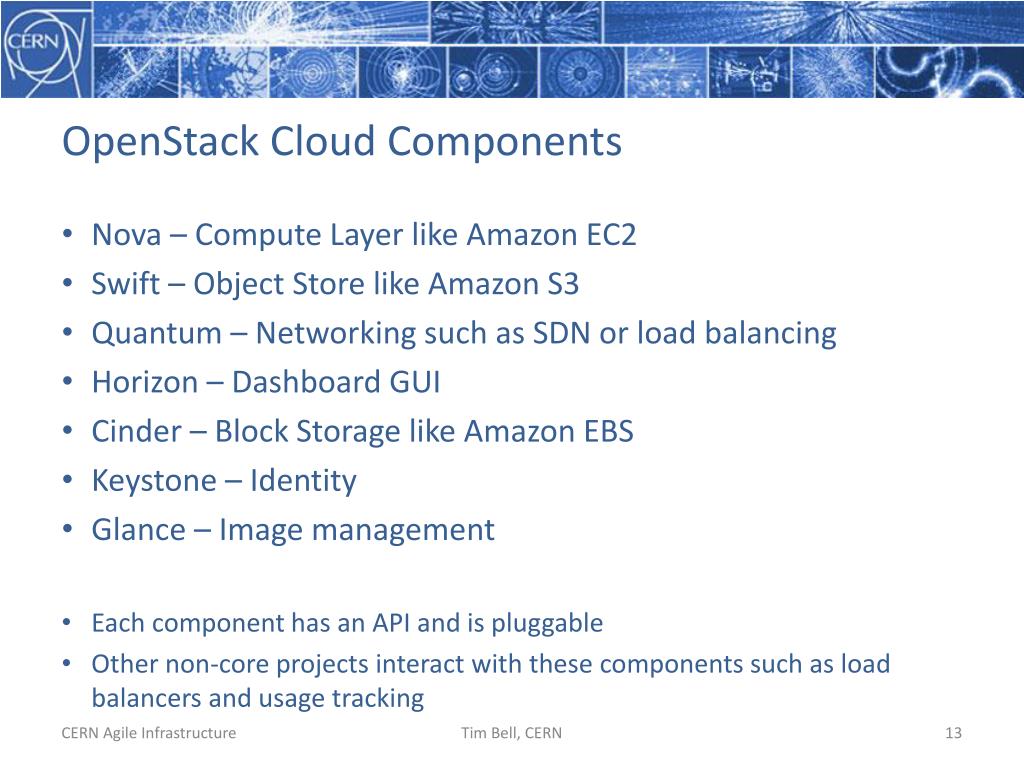 CERN

OpenStack Cloud Components

• Nova – Compute Layer like Amazon EC2
• Swift – Object Store like Amazon S3
• Quantum – Networking such as SDN or load balancing
• Horizon – Dashboard GUI
• Cinder – Block Storage like Amazon EBS
• Keystone – Identity
• Glance – Image management

• Each component has an API and is pluggable
• Other non-core projects interact with these components such as load balancers and usage tracking

CERN Agile Infrastructure

Tim Bell, CERN

13